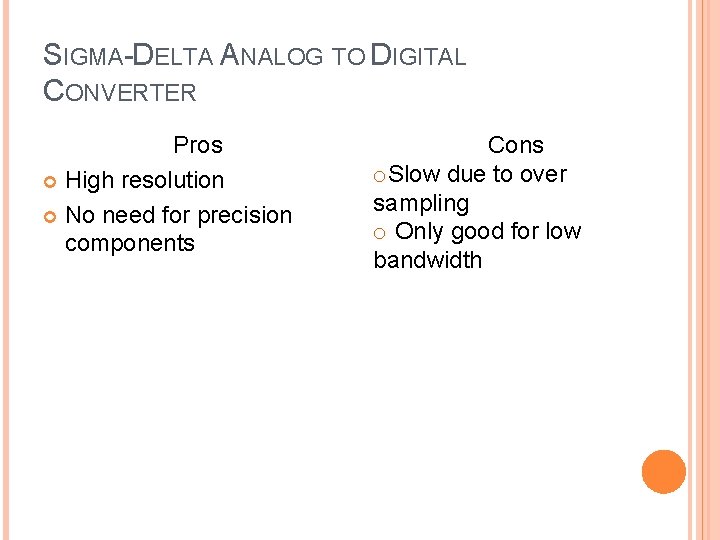 SIGMA-DELTA ANALOG TO DIGITAL CONVERTER

Pros

High resolution

No need for precision components

Cons

Slow due to over sampling

Only good for low bandwidth